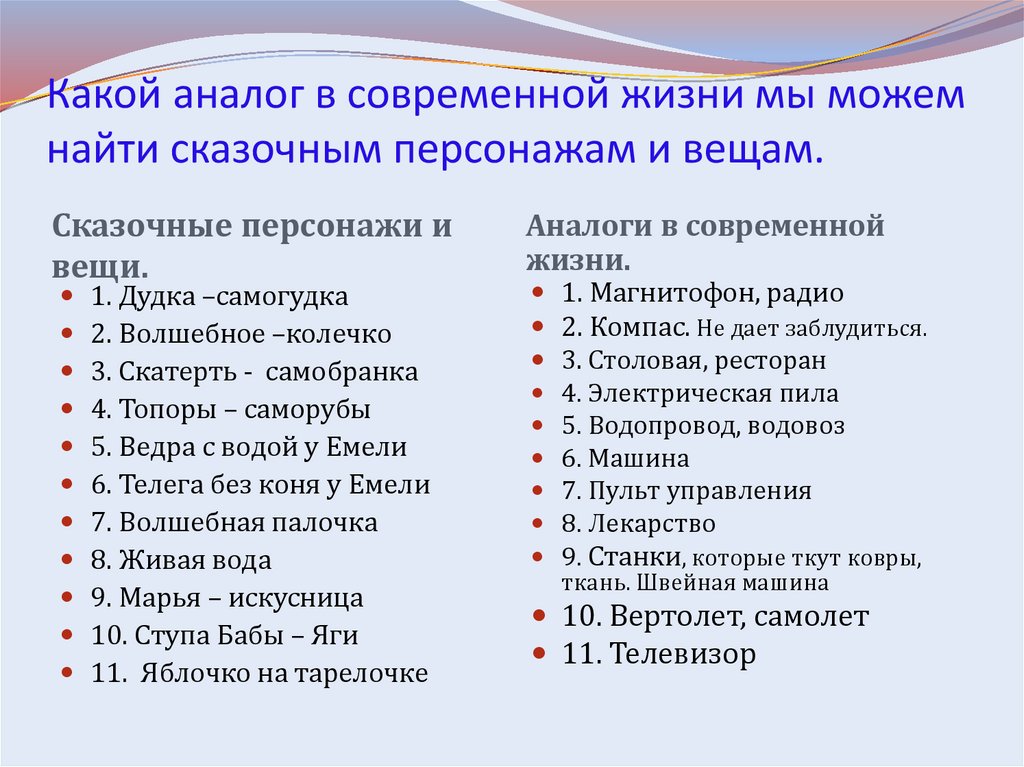 Какой аналог в современной жизни мы можем найти сказочным персонажам и вещам.

Сказочные персонажи и вещи.

- 1. Дудка –самогудка
- 2. Волшебное –колечко
- 3. Скатерть - самобранка
- 4. Топоры – саморубы
- 5. Ведра с водой у Емели
- 6. Телега без коня у Емели
- 7. Волшебная палочка
- 8. Живая вода
- 9. Марья – искусница
- 10. Ступа Бабы – Яги
- 11. Яблочко на тарелочке

Аналоги в современной жизни.

- 1. Магнитофон, радио
- 2. Компас. Не дает заблудиться.
- 3. Столовая, ресторан
- 4. Электрическая пила
- 5. Водопровод, водовоз
- 6. Машина
- 7. Пульт управления
- 8. Лекарство
- 9. Станки, которые ткут ковры, ткань. Швейная машина
- 10. Вертолет, самолет
- 11. Телевизор